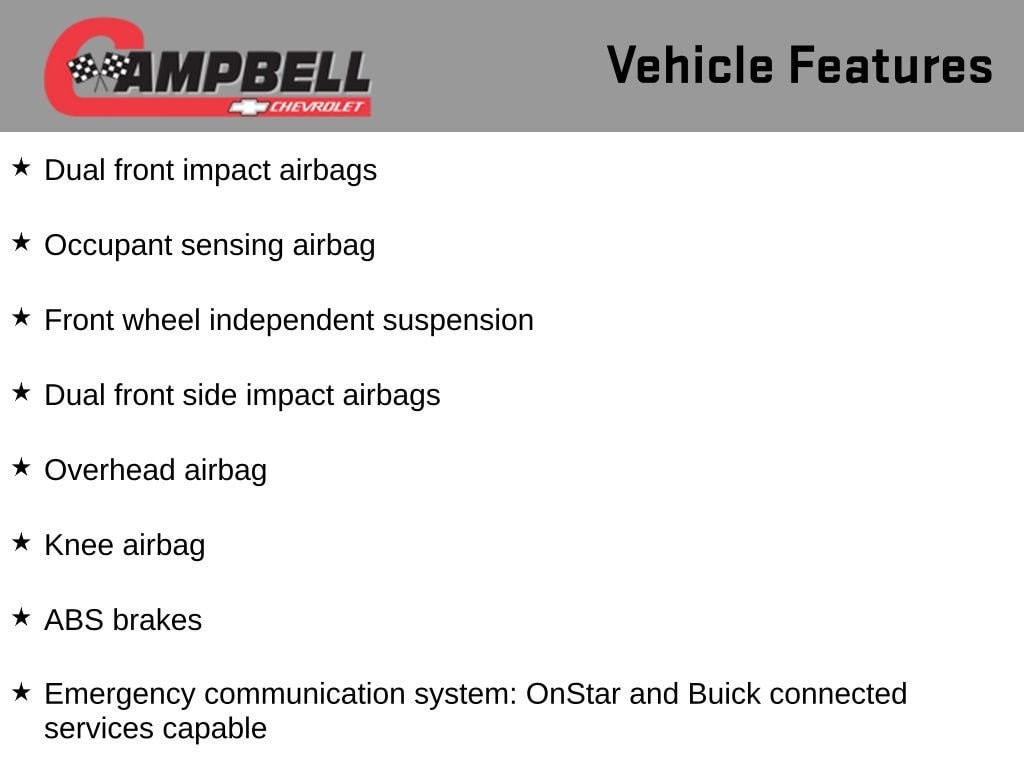 CAMPBELL
CHEVROLET

Vehicle Features

★ Dual front impact airbags

★ Occupant sensing airbag

★ Front wheel independent suspension

★ Dual front side impact airbags

★ Overhead airbag

★ Knee airbag

★ ABS brakes

★ Emergency communication system: OnStar and Buick connected services capable